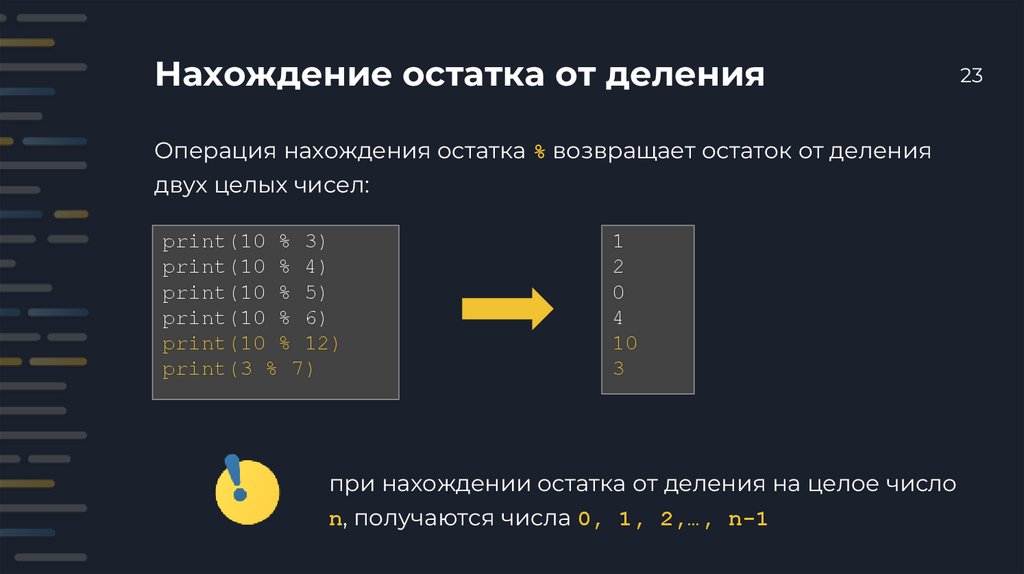 Нахождение остатка от деления

23

Операция нахождения остатка % возвращает остаток от деления двух целых чисел:

print(10 % 3)
print(10 % 4)
print(10 % 5)
print(10 % 6)
print(10 % 12)
print(3 % 7)

1
2
0
4
10
3

при нахождении остатка от деления на целое число n, получаются числа 0, 1, 2,…, n-1